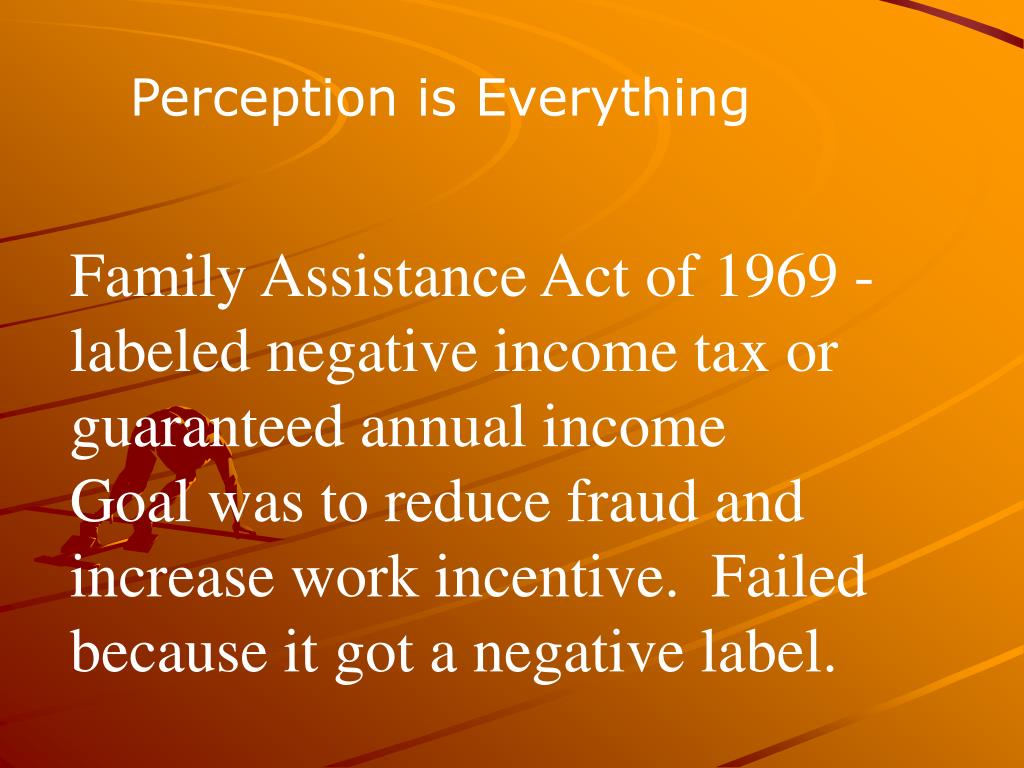 Perception is Everything

Family Assistance Act of 1969 - labeled negative income tax or guaranteed annual income
Goal was to reduce fraud and increase work incentive.  Failed because it got a negative label.